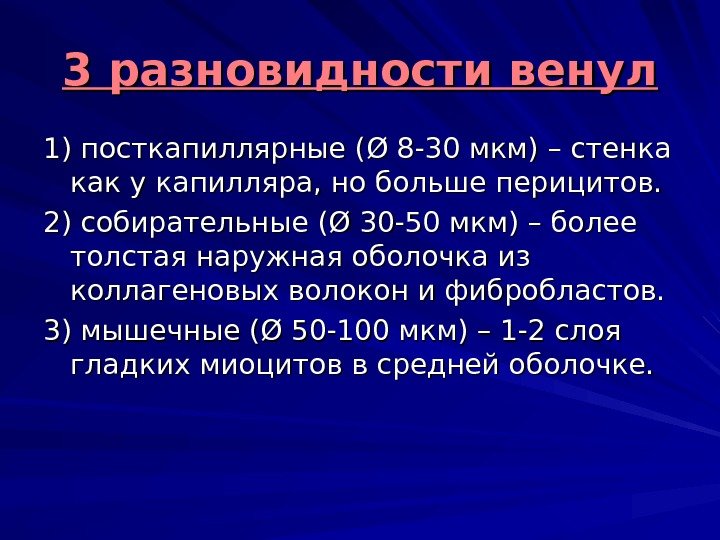 3 разновидности венул

1) посткапиллярные (Ø 8-30 мкм) – стенка как у капилляра, но больше перицитов.

2) собирательные (Ø 30-50 мкм) – более толстая наружная оболочка из коллагеновых волокон и фибробластов.

3) мышечные (Ø 50-100 мкм) – 1-2 слоя гладких миоцитов в средней оболочке.